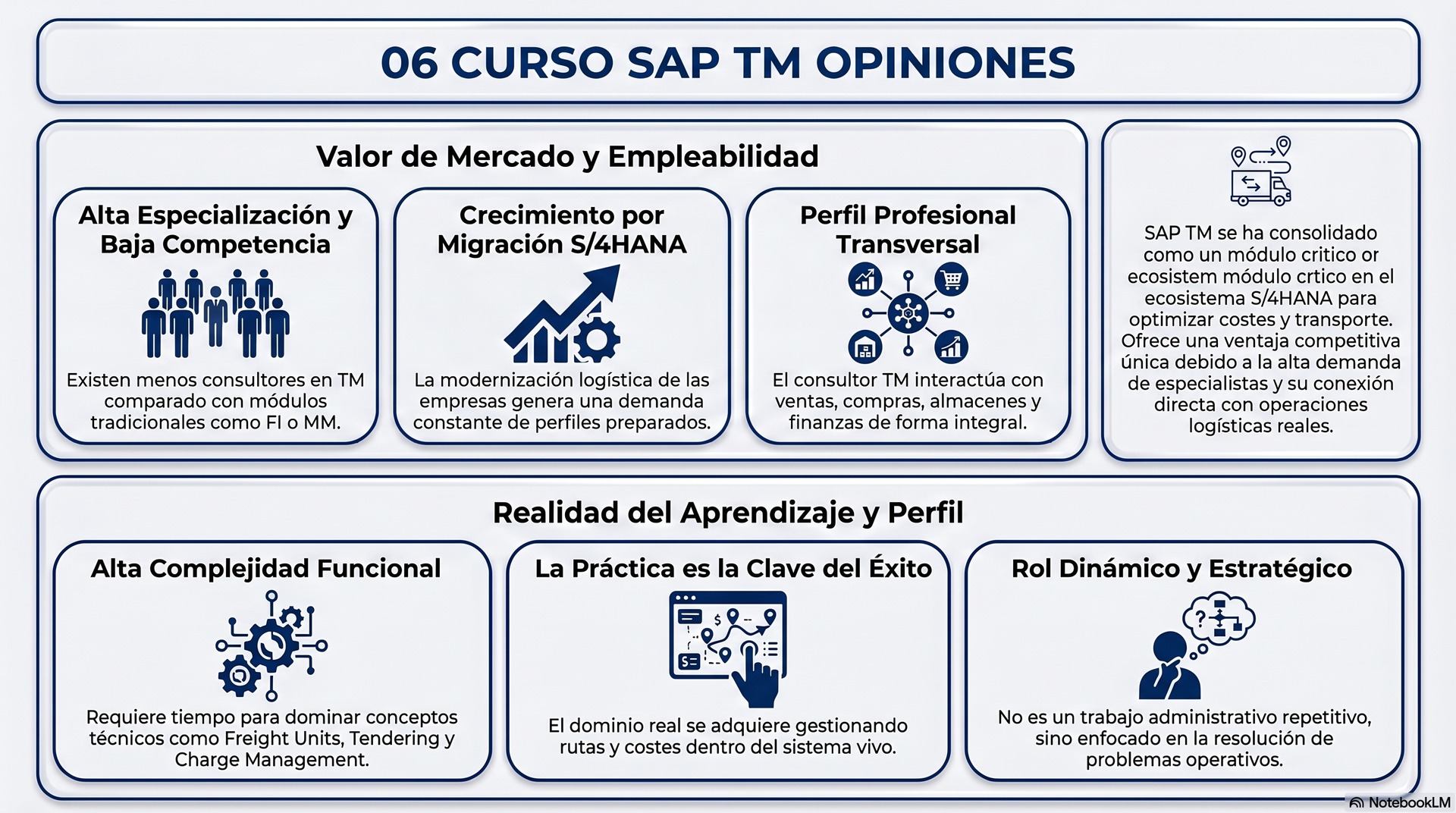 06 CURSO SAP TM OPINIONES

Valor de Mercado y Empleabilidad

Alta Especialización y Baja Competencia

Existen menos consultores en TM comparado con módulos tradicionales como FI o MM.

Crecimiento por Migración S/4HANA

La modernización logística de las empresas genera una demanda constante de perfiles preparados.

Perfil Profesional Transversal

El consultor TM interactúa con ventas, compras, almacenes y finanzas de forma integral.

SAP TM se ha consolidado como un módulo critico or ecosistem módulo crtico en el ecosistema S/4HANA para optimizar costes y transporte. Ofrece una ventaja competitiva única debido a la alta demanda de especialistas y su conexión directa con operaciones logísticas reales.

Realidad del Aprendizaje y Perfil

Alta Complejidad Funcional

Requiere tiempo para dominar conceptos técnicos como Freight Units, Tendering y Charge Management.

La Práctica es la Clave del Éxito

El dominio real se adquiere gestionando rutas y costes dentro del sistema vivo.

Rol Dinámico y Estratégico

No es un trabajo administrativo repetitivo, sino enfocado en la resolución de problemas operativos.

NotebookLM